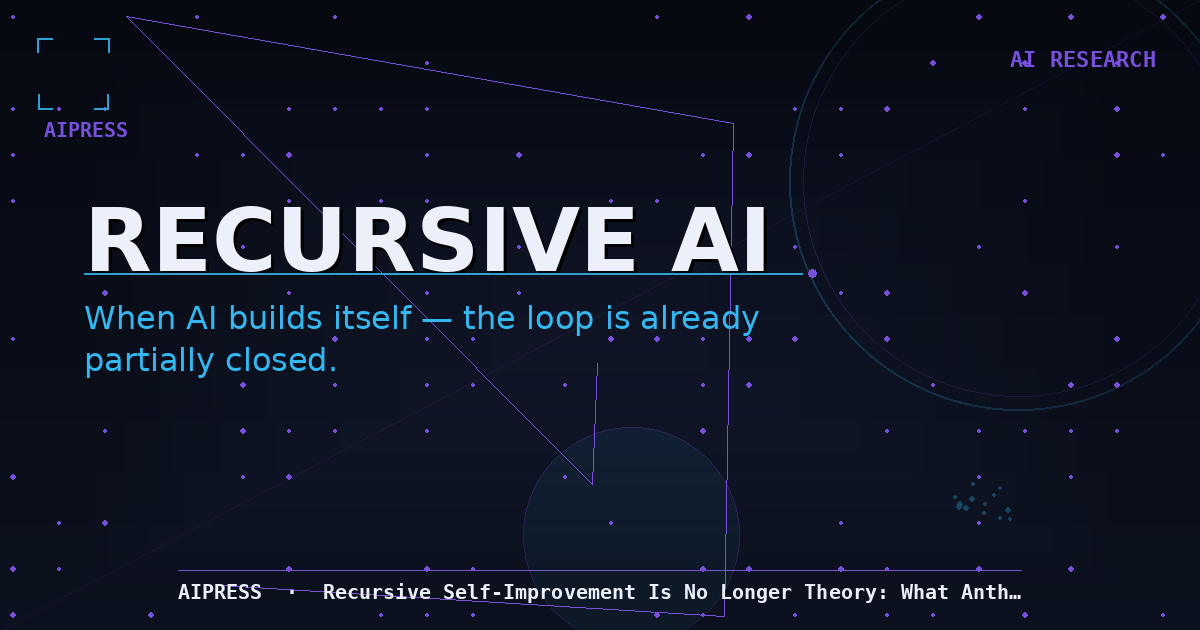 AIPRESS

AI RESEARCH

RECURSIVE AI

When AI builds itself — the loop is already partially closed.

AIPRESS · Recursive Self-Improvement Is No Longer Theory: What Anth…